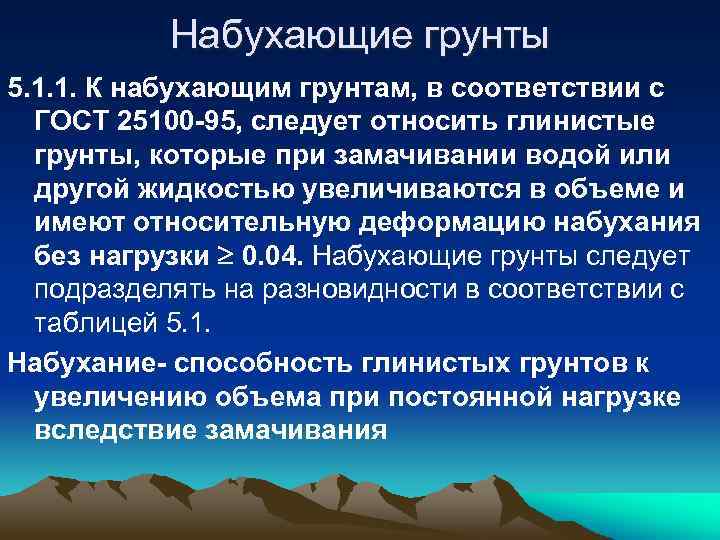 Набухающие грунты

5.1.1. К набухающим грунтам, в соответствии с ГОСТ 25100-95, следует относить глинистые грунты, которые при замачивании водой или другой жидкостью увеличиваются в объеме и имеют относительную деформацию набухания без нагрузки $\geq$ 0.04. Набухающие грунты следует подразделять на разновидности в соответствии с таблицей 5.1.

Набухание- способность глинистых грунтов к увеличению объема при постоянной нагрузке вследствие замачивания